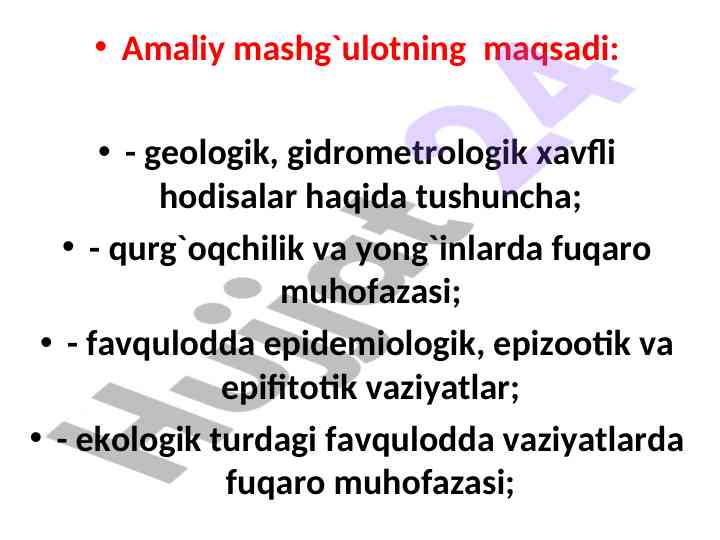 • Amaliy mashg`ulotning maqsadi:

• - geologik, gidrometrologik xavfli hodisalar haqida tushuncha;
• - qurg`oqchilik va yong`inlarda fuqaro muhofazasi;
• - favqulodda epidemiologik, epizootik va epifitotik vaziyatlar;
• - ekologik turdagi favqulodda vaziyatlarda fuqaro muhofazasi;

Hujjat24